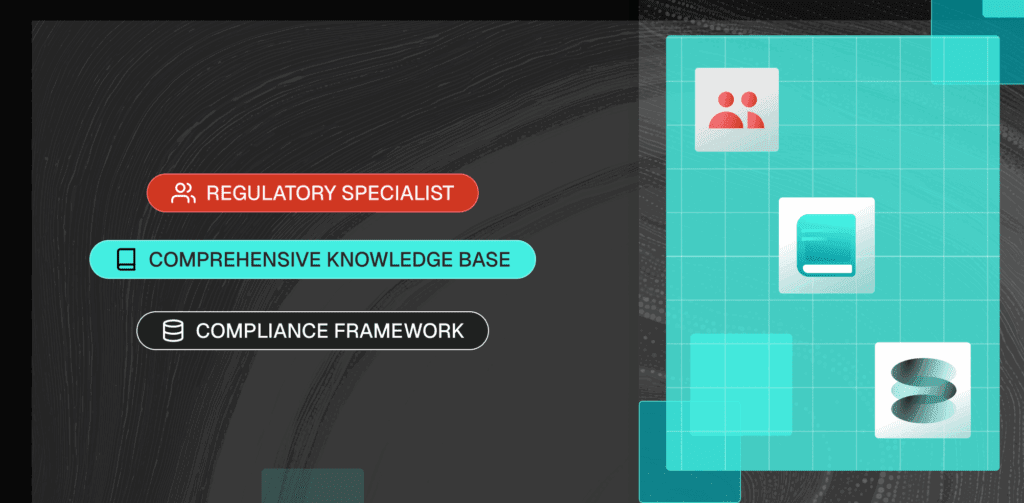 REGULATORY SPECIALIST

COMPREHENSIVE KNOWLEDGE BASE

COMPLIANCE FRAMEWORK